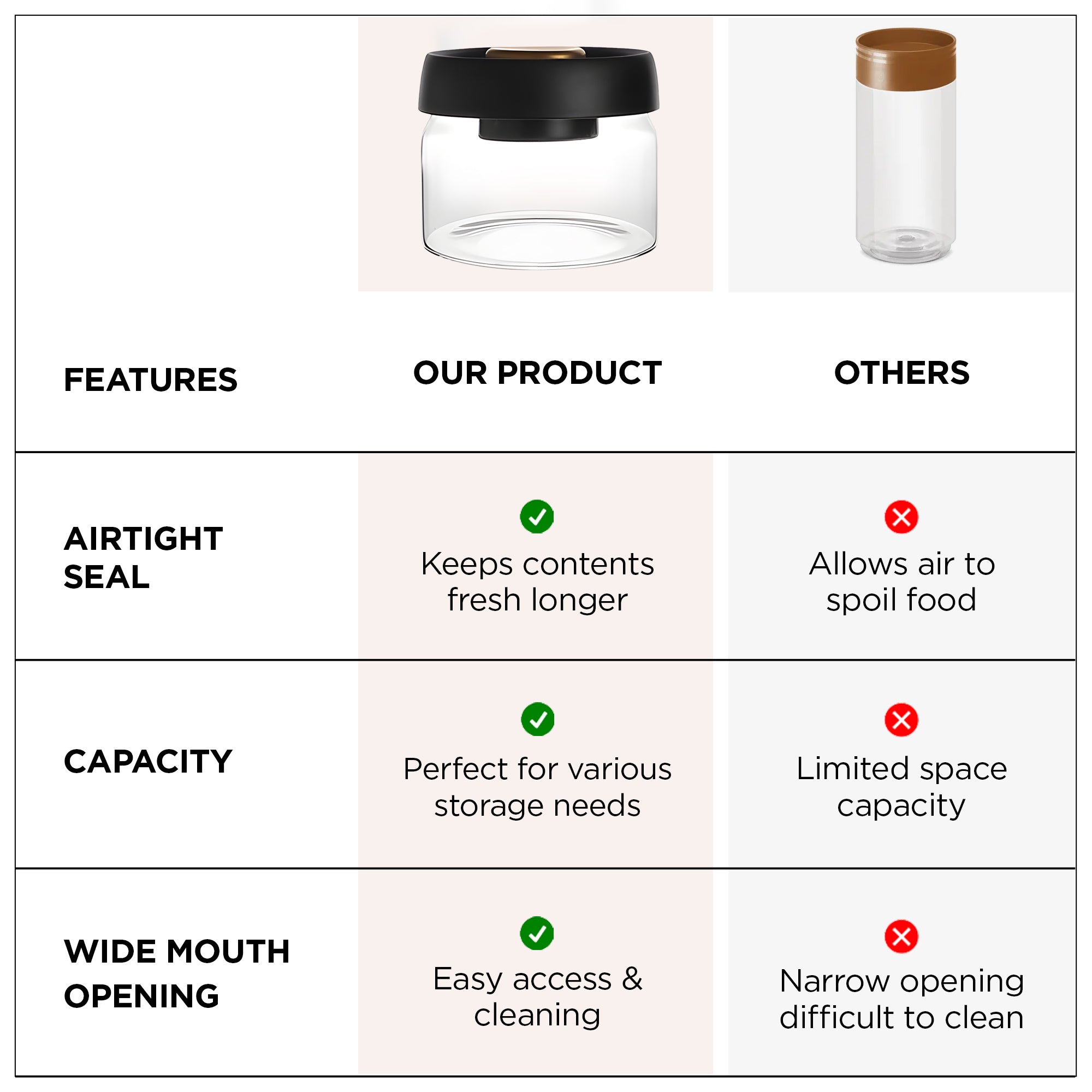 | FEATURES | OUR PRODUCT | OTHERS |
|---|---|---|
| AIRTIGHT SEAL | Keeps contents fresh longer | Allows air to spoil food |
| CAPACITY | Perfect for various storage needs | Limited space capacity |
| WIDE MOUTH OPENING | Easy access & cleaning | Narrow opening difficult to clean |